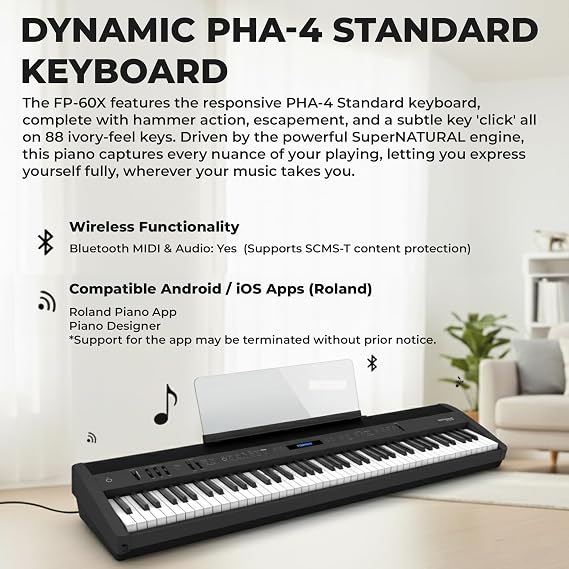 DYNAMIC PHA-4 STANDARD KEYBOARD

The FP-60X features the responsive PHA-4 Standard keyboard, complete with hammer action, escapement, and a subtle key 'click' all on 88 ivory-feel keys. Driven by the powerful SuperNATURAL engine, this piano captures every nuance of your playing, letting you express yourself fully, wherever your music takes you.

Wireless Functionality

Bluetooth MIDI & Audio: Yes (Supports SCMS-T content protection)

Compatible Android / iOS Apps (Roland)

Roland Piano App
Piano Designer
*Support for the app may be terminated without prior notice.